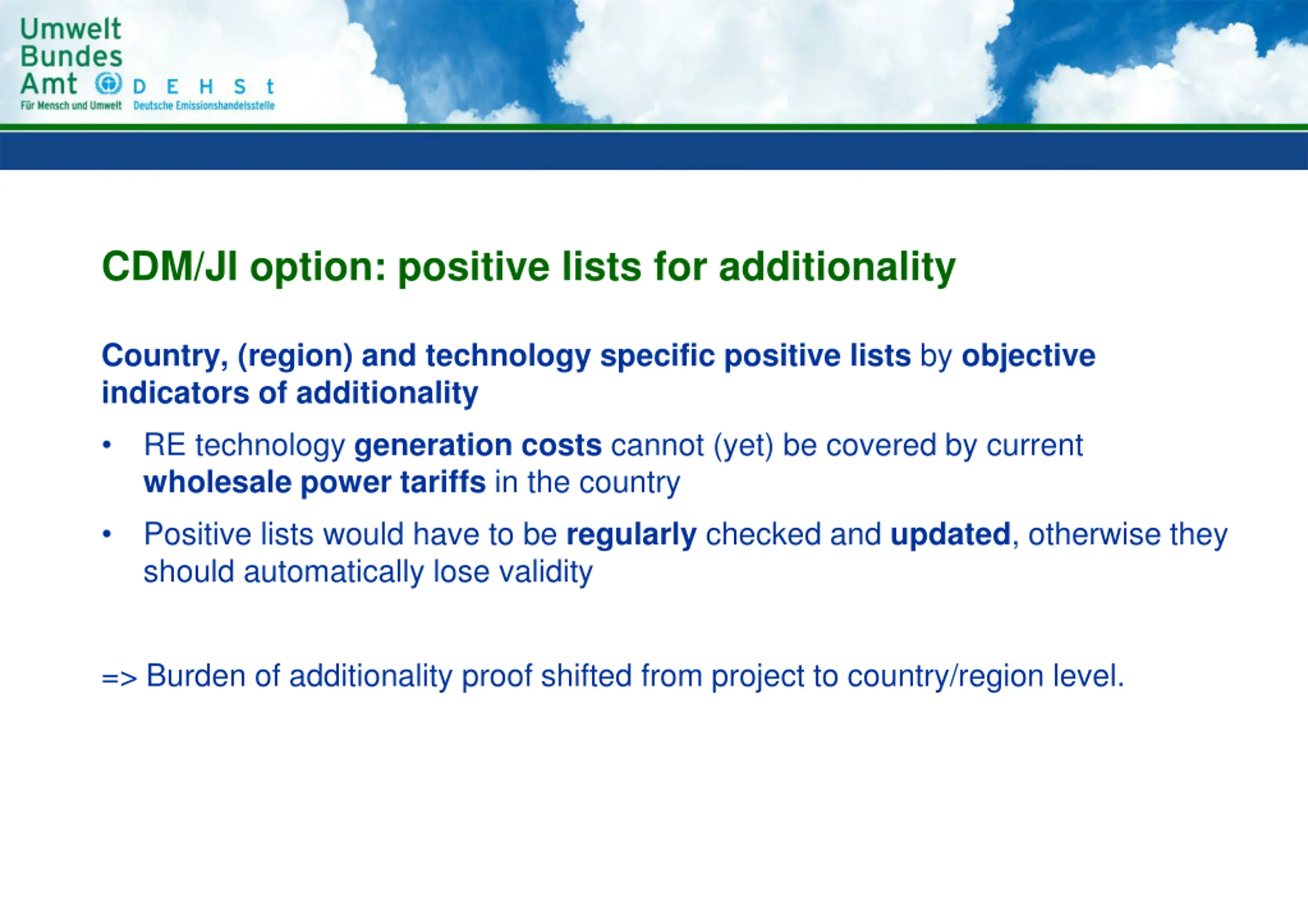 Umwelt
Bundes
Amt
Für Mensch und Umwelt

D E H S t
Deutsche Emissionshandelsstelle

CDM/JI option: positive lists for additionality

Country, (region) and technology specific positive lists by objective indicators of additionality

• RE technology generation costs cannot (yet) be covered by current wholesale power tariffs in the country

• Positive lists would have to be regularly checked and updated, otherwise they should automatically lose validity

=> Burden of additionality proof shifted from project to country/region level.